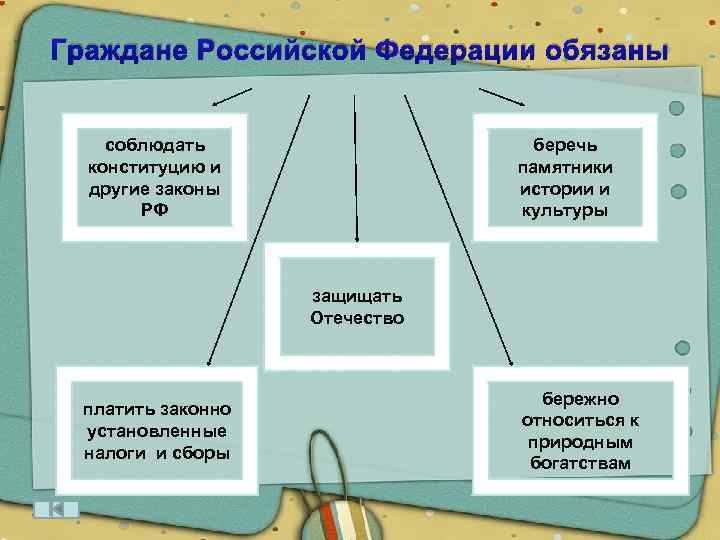 Граждане Российской Федерации обязаны

соблюдать конституцию и другие законы РФ

беречь памятники истории и культуры

защищать Отечество

платить законно установленные налоги и сборы

бережно относиться к природным богатствам